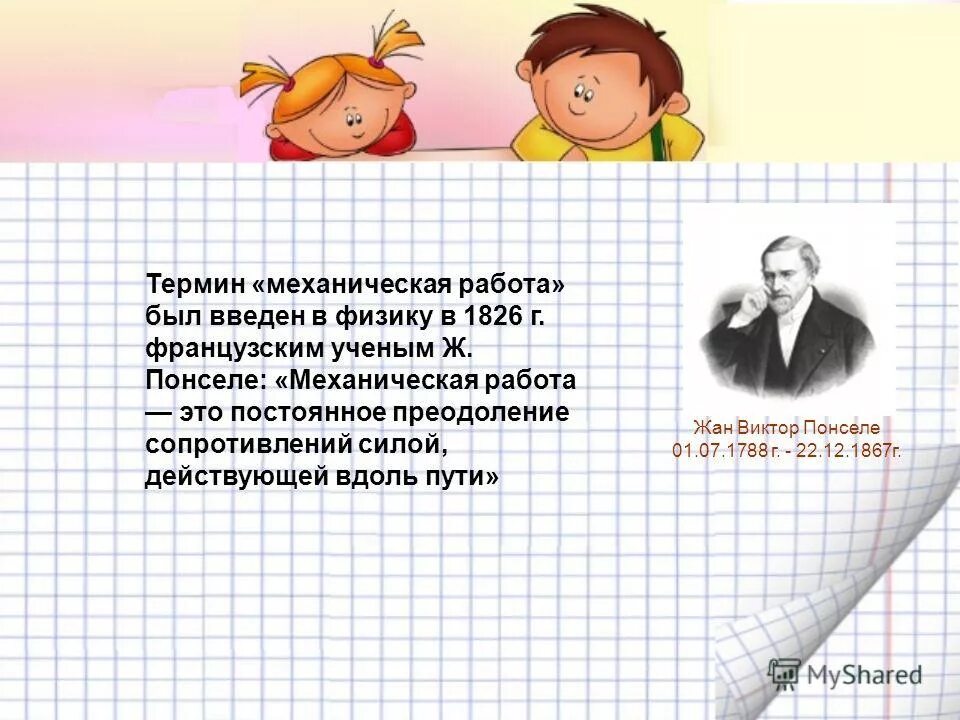 Термин «механическая работа» был введен в физику в 1826 г. французским ученым Ж. Понселе: «Механическая работа — это постоянное преодоление сопротивлений силой, действующей вдоль пути»

Жан Виктор Понселе
01.07.1788 г. - 22.12.1867г.

MyShared